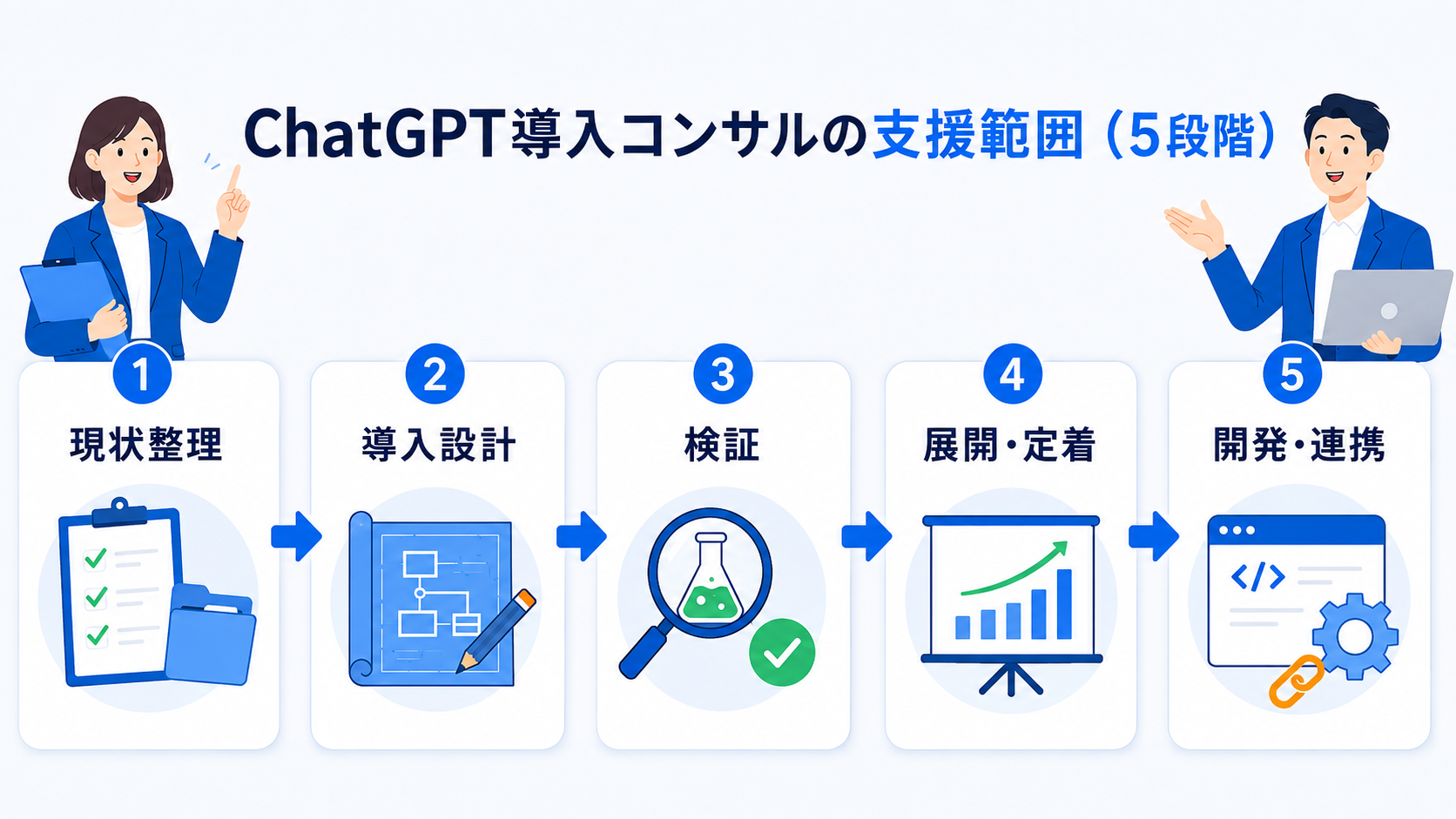 ChatGPT導入コンサルの支援範囲（5段階）

1
現状整理

2
導入設計

3
検証

4
展開・定着

5
開発・連携

</>